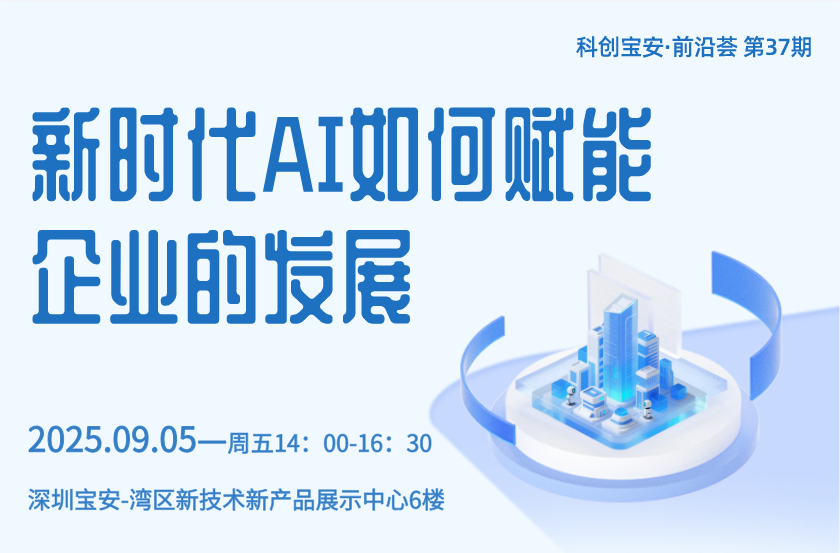 科创宝安·前沿荟 第37期

新时代AI如何赋能企业的发展

2025.09.05—周五14：00-16：30

深圳宝安-湾区新技术新产品展示中心6楼